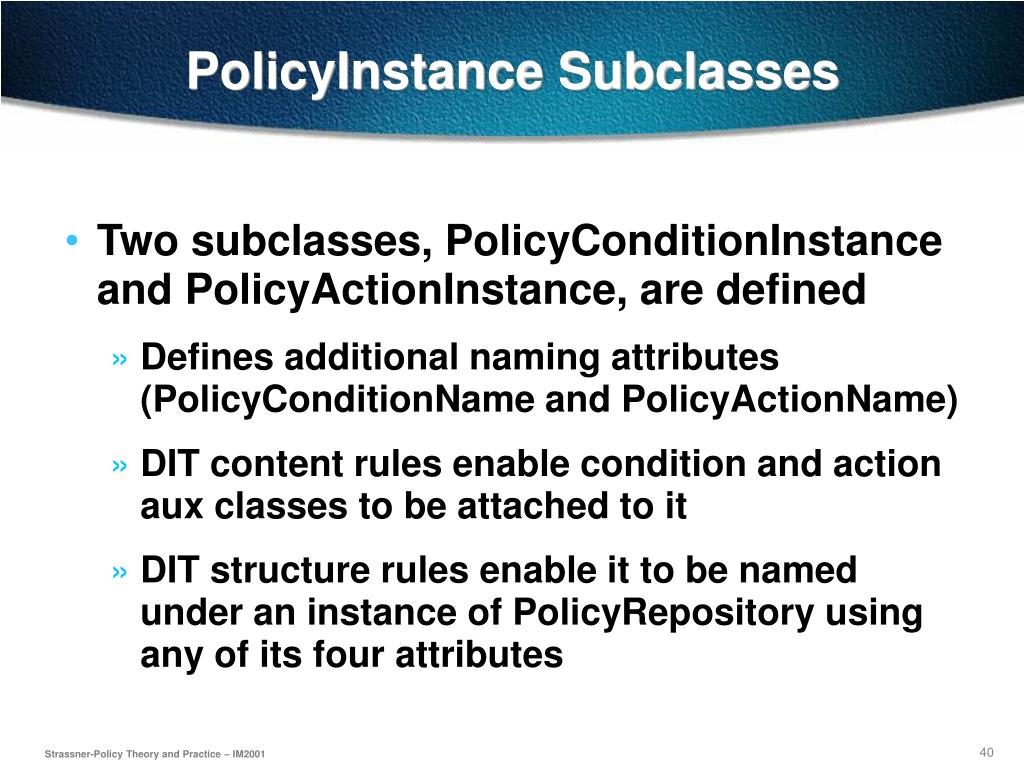 PolicyInstance Subclasses

• Two subclasses, PolicyConditionInstance and PolicyActionInstance, are defined

» Defines additional naming attributes (PolicyConditionName and PolicyActionName)

» DIT content rules enable condition and action aux classes to be attached to it

» DIT structure rules enable it to be named under an instance of PolicyRepository using any of its four attributes

Strassner-Policy Theory and Practice – IM2001

40